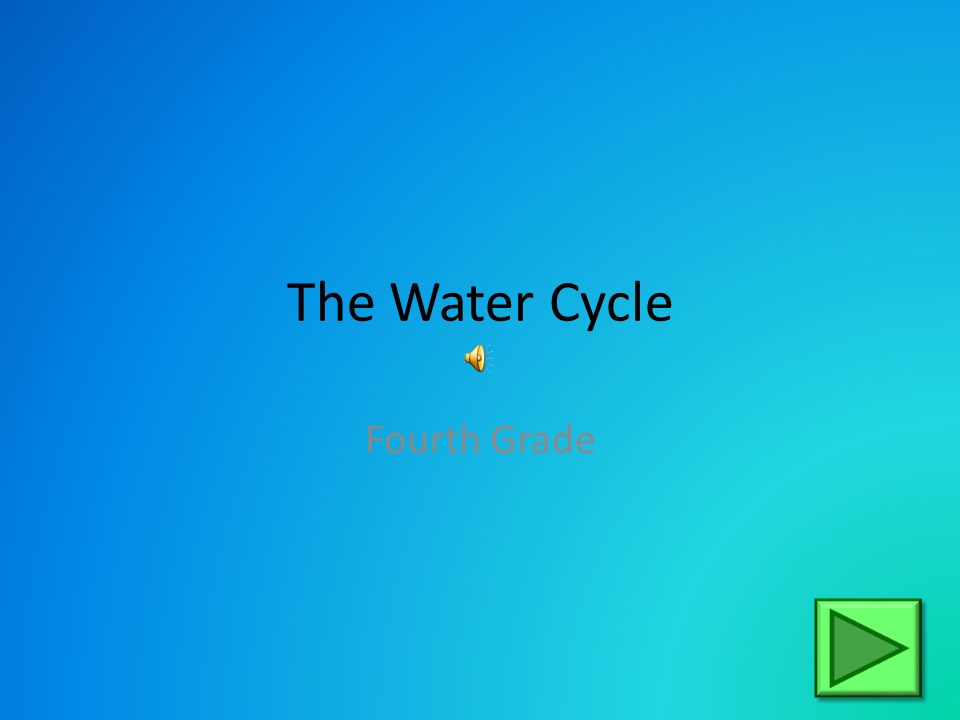 The Water Cycle

Fourth Grade